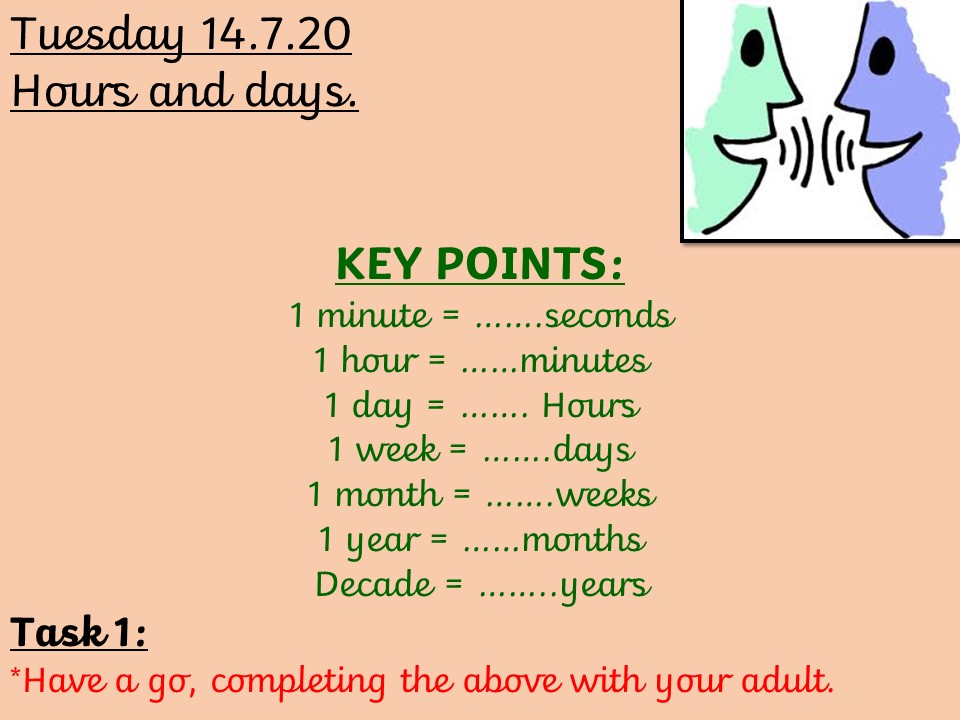 Tuesday 14.7.20
Hours and days.

KEY POINTS:
1 minute = …….seconds
1 hour = ……minutes
1 day = ……. Hours
1 week = …….days
1 month = …….weeks
1 year = ……months
Decade = ……..years

Task 1:
*Have a go, completing the above with your adult.